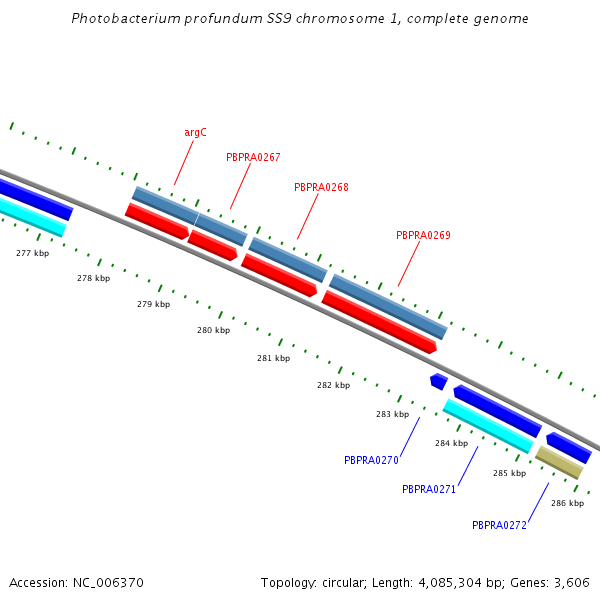 Photobacterium profundum SS9 chromosome 1, complete genome

argC

PBPRA0267

PBPRA0268

PBPRA0269

277 kbp

278 kbp

279 kbp

280 kbp

281 kbp

282 kbp

283 kbp

284 kbp

285 kbp

286 kbp

PBPRA0270

PBPRA0271

PBPRA0272

Accession: NC_006370

Topology: circular; Length: 4,085,304 bp; Genes: 3,606